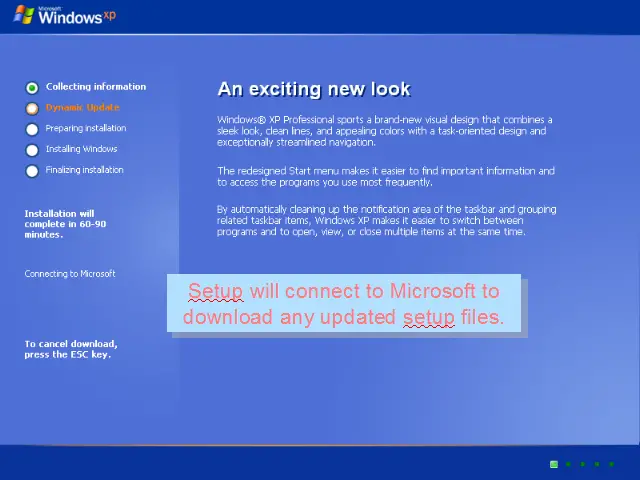 Microsoft Windows xp

Collecting information
Dynamic Update
Preparing installation
Installing Windows
Finalizing installation

Installation will complete in 60-90 minutes.

Connecting to Microsoft

To cancel download, press the ESC key.

An exciting new look

Windows® XP Professional sports a brand-new visual design that combines a sleek look, clean lines, and appealing colors with a task-oriented design and exceptionally streamlined navigation.

The redesigned Start menu makes it easier to find important information and to access the programs you use most frequently.

By automatically cleaning up the notification area of the taskbar and grouping related taskbar items, Windows XP makes it easier to switch between programs and to open, view, or close multiple items at the same time.

Setup will connect to Microsoft to download any updated setup files.